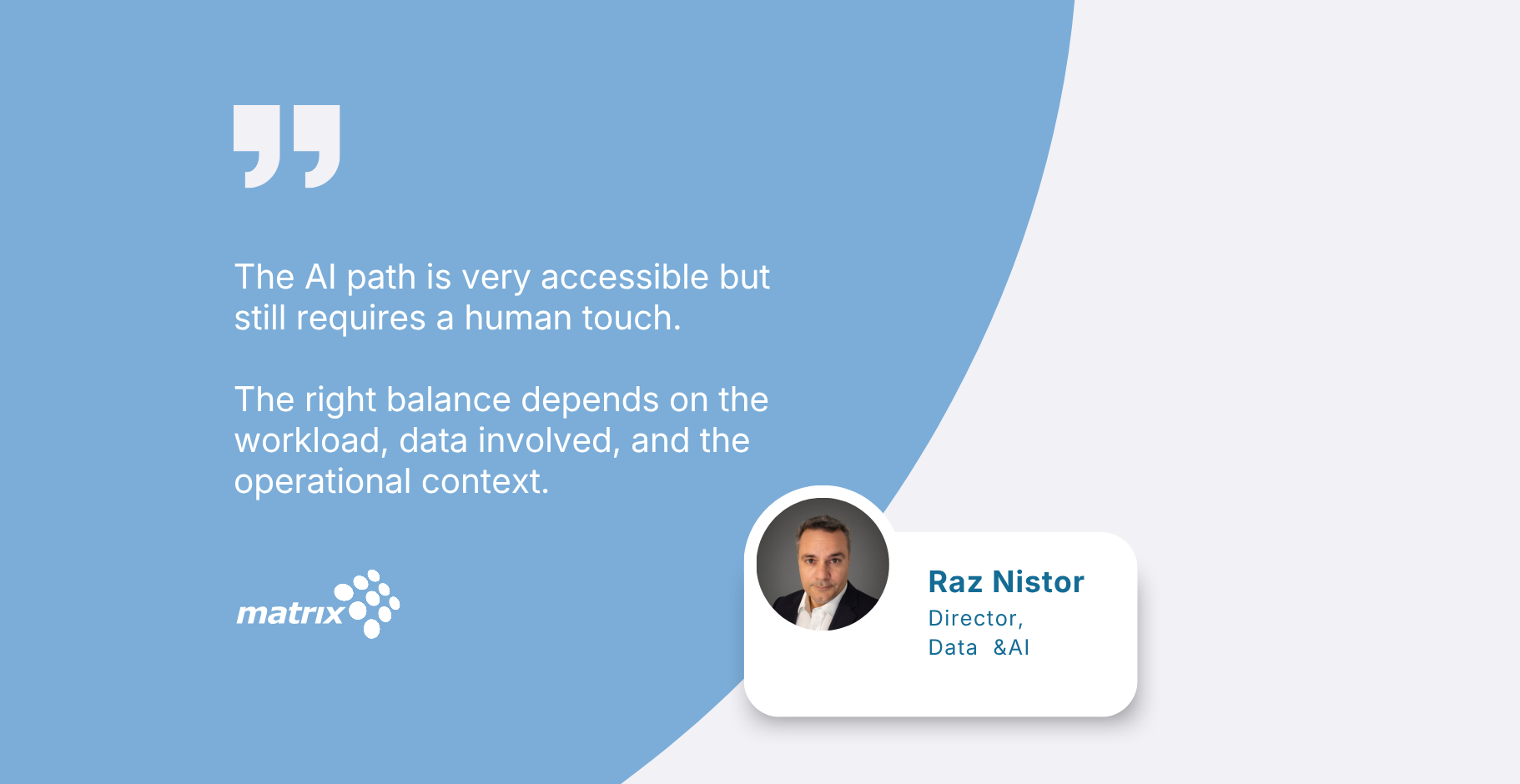 The AI path is very accessible but still requires a human touch.

The right balance depends on the workload, data involved, and the operational context.

matrix

Raz Nistor
Director,
Data &AI